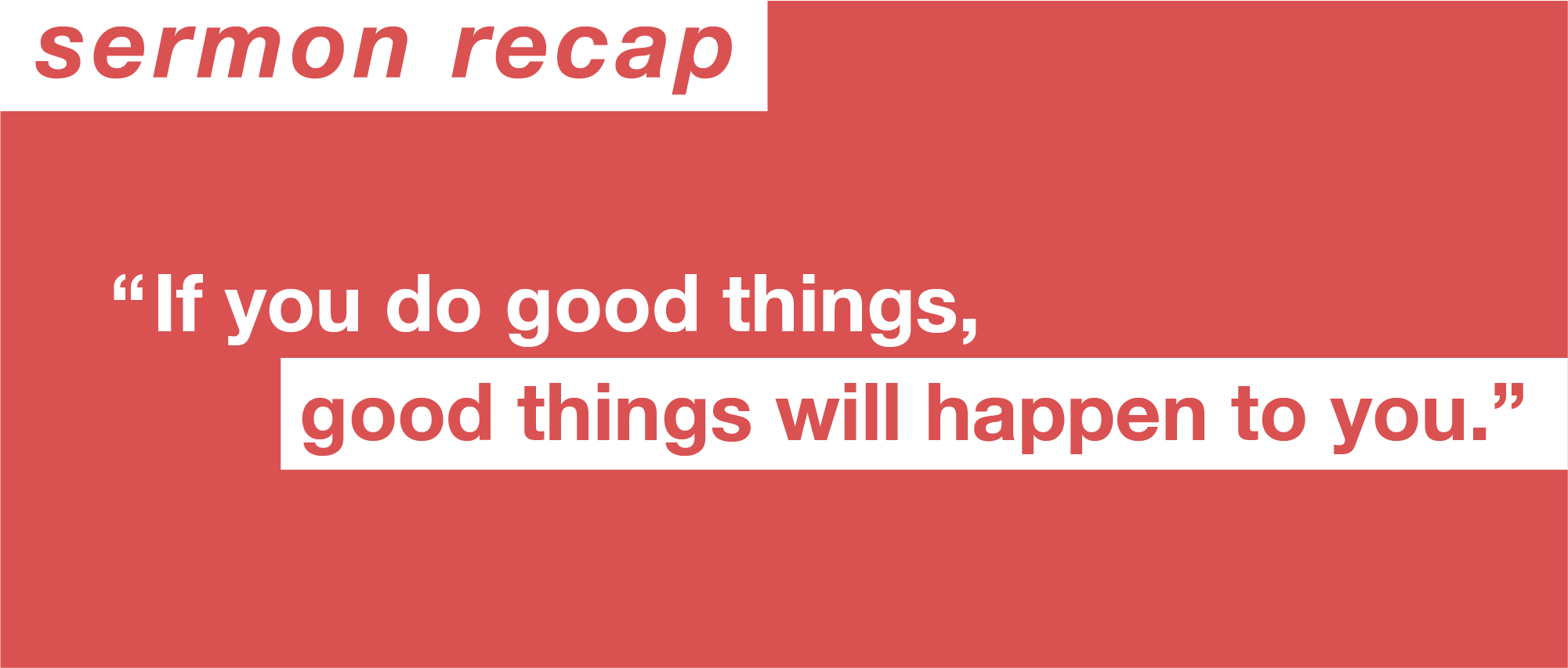 sermon recap

“If you do good things, good things will happen to you.”